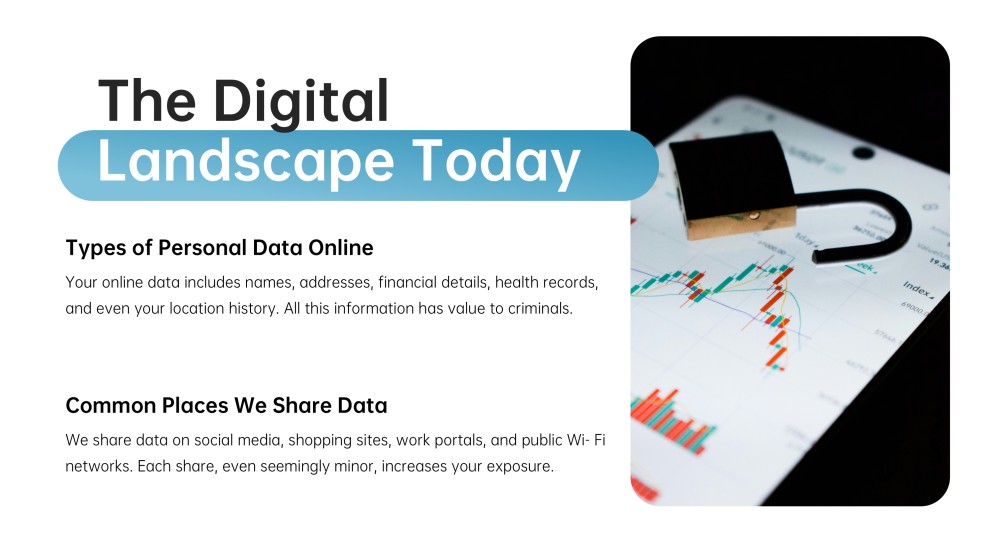 The Digital
Landscape Today

Types of Personal Data Online

Your online data includes names, addresses, financial details, health records, and even your location history. All this information has value to criminals.

Common Places We Share Data

We share data on social media, shopping sites, work portals, and public Wi- Fi networks. Each share, even seemingly minor, increases your exposure.